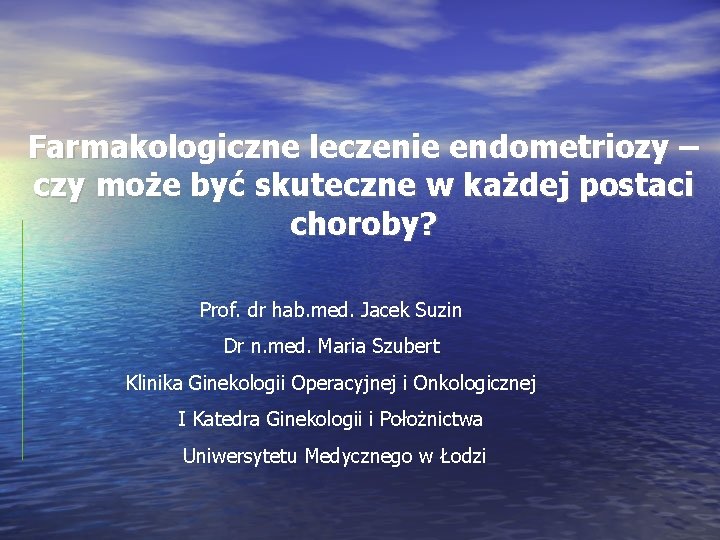 Farmakologiczne leczenie endometriozy – czy może być skuteczne w każdej postaci choroby?

Prof. dr hab.med. Jacek Suzin

Dr n.med. Maria Szubert

Klinika Ginekologii Operacyjnej i Onkologicznej

I Katedra Ginekologii i Położnictwa

Uniwersytetu Medycznego w Łodzi